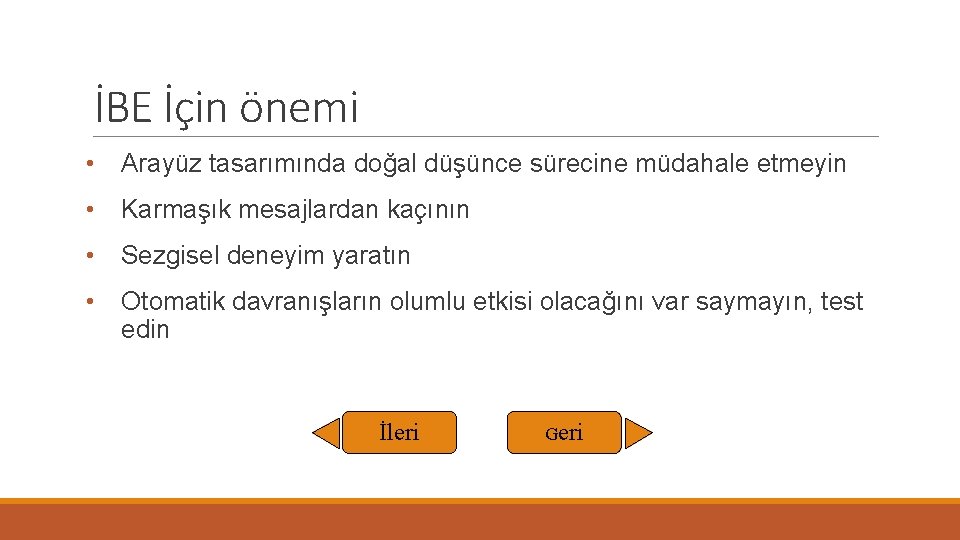 İBE İçin önemi

• Arayüz tasarımında doğal düşünce sürecine müdahale etmeyin

• Karmaşık mesajlardan kaçının

• Sezgisel deneyim yaratın

• Otomatik davranışların olumlu etkisi olacağını var saymayın, test edin

İleri

Geri